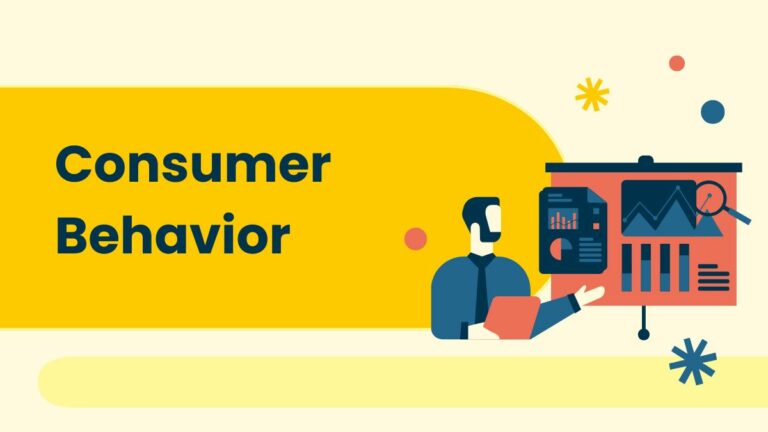 Consumer Behavior